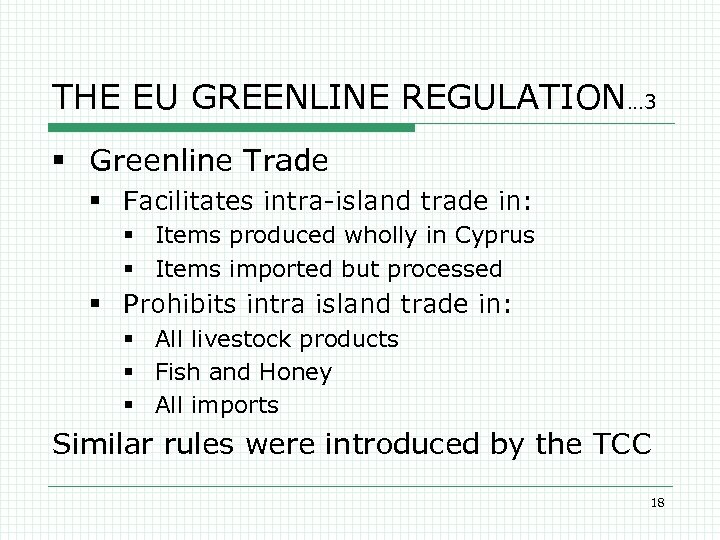 THE EU GREENLINE REGULATION…3

▪ Greenline Trade
 ▪ Facilitates intra-island trade in:
  ▪ Items produced wholly in Cyprus
  ▪ Items imported but processed
 ▪ Prohibits intra island trade in:
  ▪ All livestock products
  ▪ Fish and Honey
  ▪ All imports

Similar rules were introduced by the TCC

18